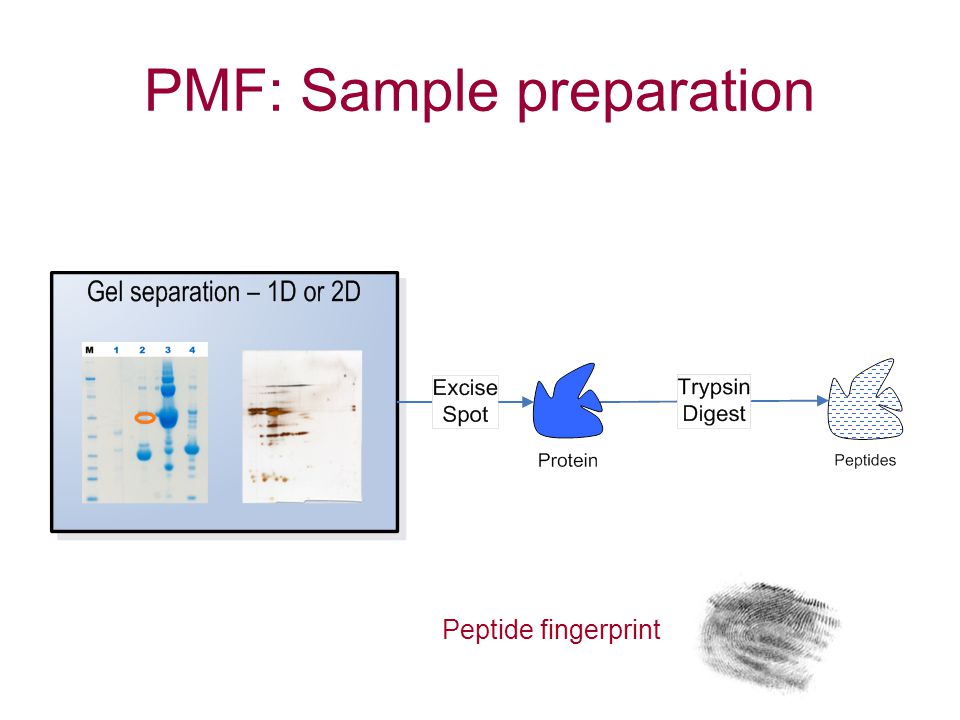 PMF: Sample preparation

Gel separation – 1D or 2D

M 1 2 3 4

Excise Spot

Protein

Trypsin Digest

Peptides

Peptide fingerprint